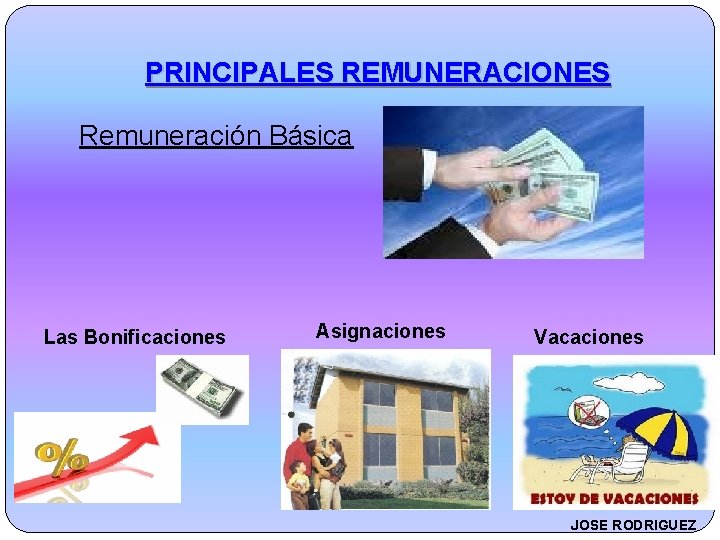 PRINCIPALES REMUNERACIONES

Remuneración Básica

Las Bonificaciones

Asignaciones

Vacaciones

%

ESTOY DE VACACIONES

JOSE RODRIGUEZ